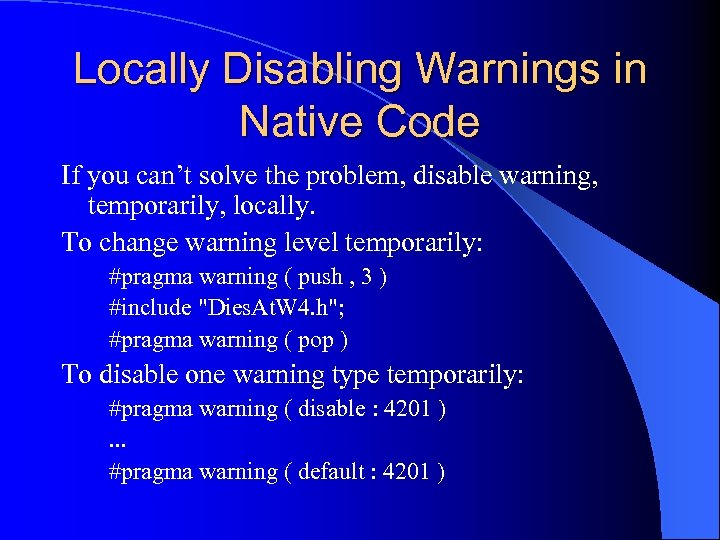 Locally Disabling Warnings in Native Code

If you can’t solve the problem, disable warning, temporarily, locally.

To change warning level temporarily:

#pragma warning ( push , 3 )

#include "DiesAtW4.h";

#pragma warning ( pop )

To disable one warning type temporarily:

#pragma warning ( disable : 4201 )

...

#pragma warning ( default : 4201 )